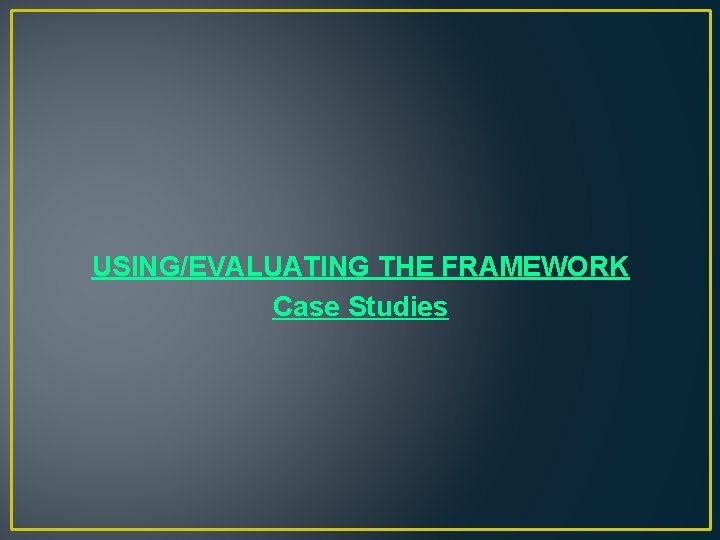 USING/EVALUATING THE FRAMEWORK
Case Studies